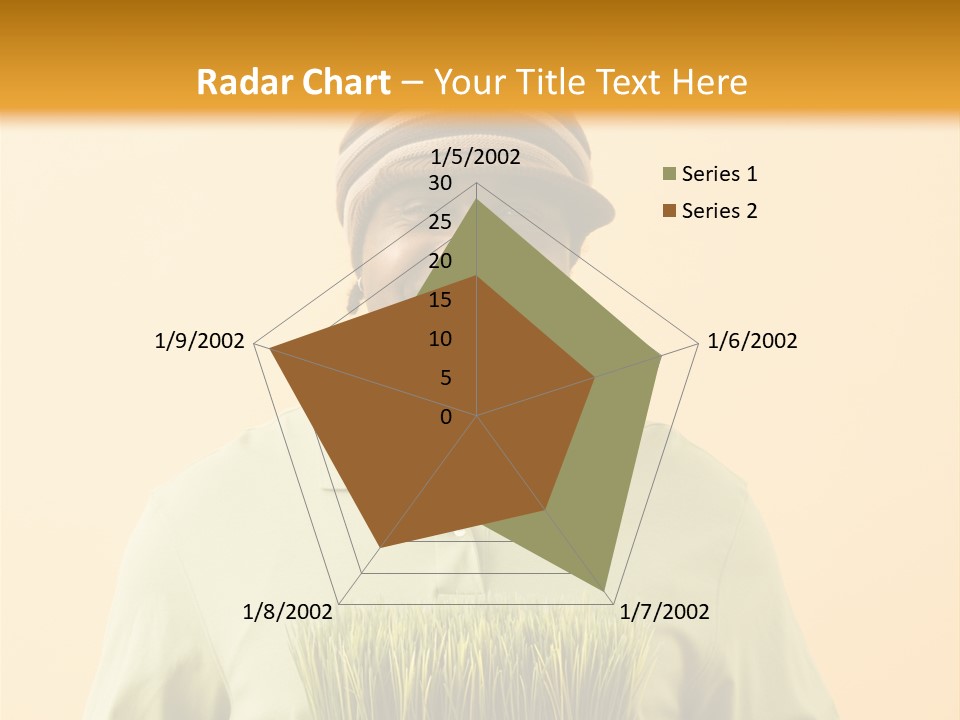 Radar Chart – Your Title Text Here

1/5/2002
30
25
20
15
10
5
0
1/6/2002
1/7/2002
1/8/2002
1/9/2002

Series 1
Series 2